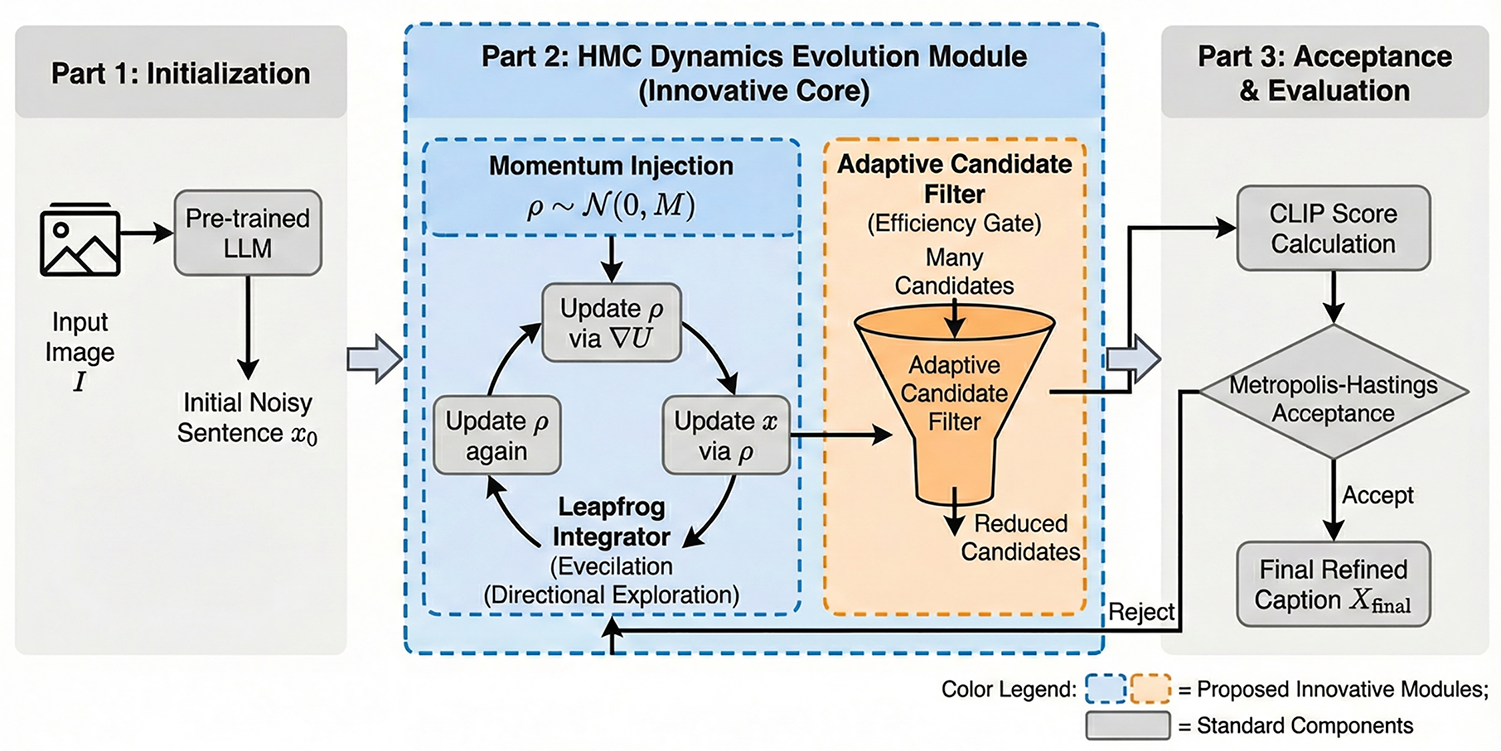 Part 1: Initialization

Pre-trained LLM

Input Image $I$

Initial Noisy Sentence $x_0$

Part 2: HMC Dynamics Evolution Module (Innovative Core)

Momentum Injection
$\rho \sim \mathcal{N}(0, M)$

Update $\rho$ via $\nabla U$

Update $x$ via $\rho$

Update $\rho$ again

Leapfrog Integrator (Evecilation (Directional Exploration)

Adaptive Candidate Filter
(Efficiency Gate)

Many Candidates

Adaptive Candidate Filter

Reduced Candidates

Part 3: Acceptance & Evaluation

CLIP Score Calculation

Metropolis-Hastings Acceptance

Accept

Final Refined Caption $X_{\text{final}}$

Reject

Color Legend: = Proposed Innovative Modules;
= Standard Components